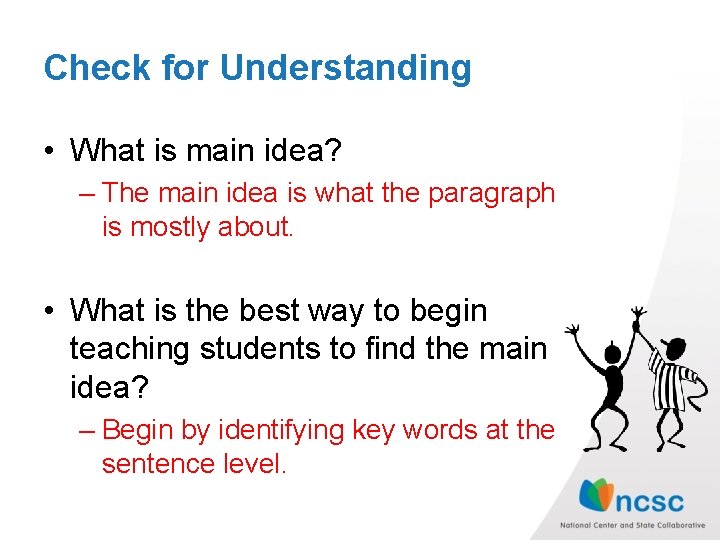 Check for Understanding

• What is main idea?
– The main idea is what the paragraph is mostly about.

• What is the best way to begin teaching students to find the main idea?
– Begin by identifying key words at the sentence level.

ncsc
National Center and State Collaborative